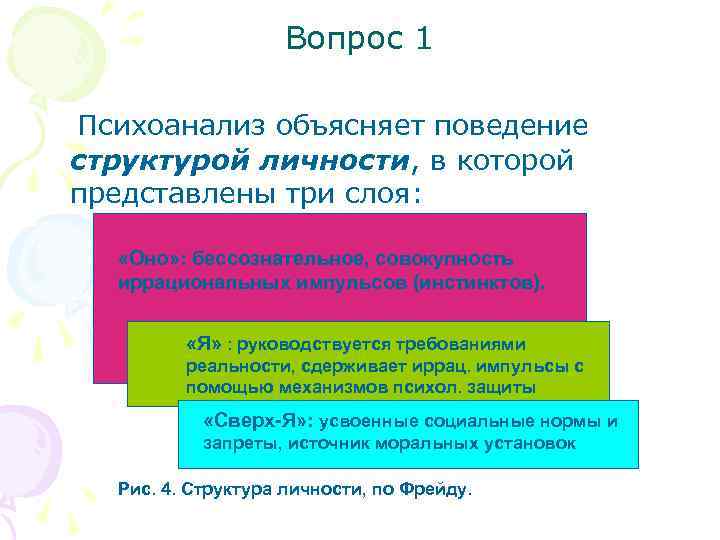 Вопрос 1

Психоанализ объясняет поведение структурой личности, в которой представлены три слоя:

«Оно»: бессознательное, совокупность иррациональных импульсов (инстинктов).

«Я» : руководствуется требованиями реальности, сдерживает иррац. импульсы с помощью механизмов психол. защиты

«Сверх-Я»: усвоенные социальные нормы и запреты, источник моральных установок

Рис. 4. Структура личности, по Фрейду.